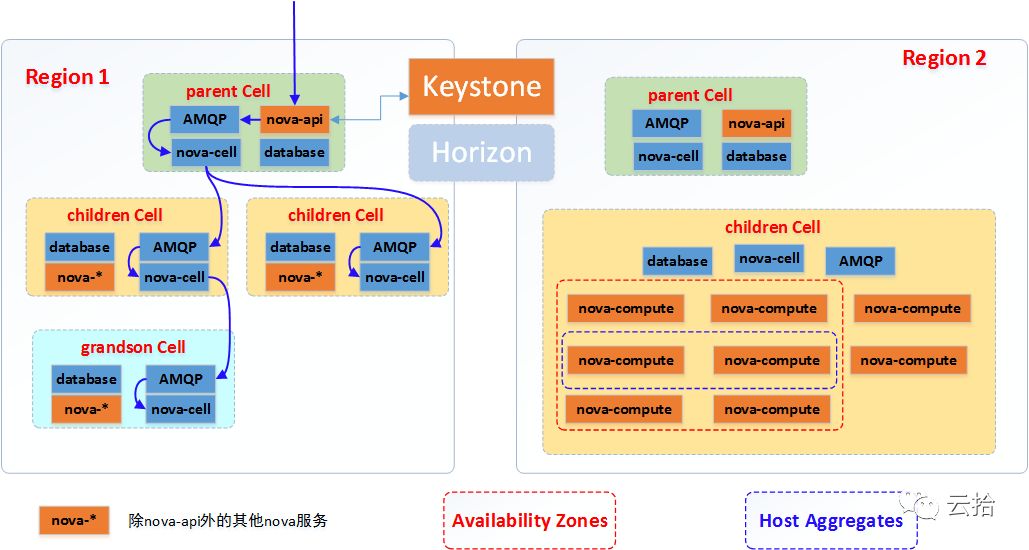 Region 1

parent Cell
AMQP
nova-api
nova-cell
database

Keystone
Horizon

children Cell
database
AMQP
nova-*
nova-cell

children Cell
database
AMQP
nova-*
nova-cell

grandson Cell
database
AMQP
nova-*
nova-cell

Region 2

parent Cell
AMQP
nova-api
nova-cell
database

children Cell
database
nova-cell
AMQP
nova-compute
nova-compute
nova-compute
nova-compute
nova-compute
nova-compute
nova-compute
nova-compute

nova-*
除nova-api外的其他nova服务
Availability Zones
Host Aggregates
云拾